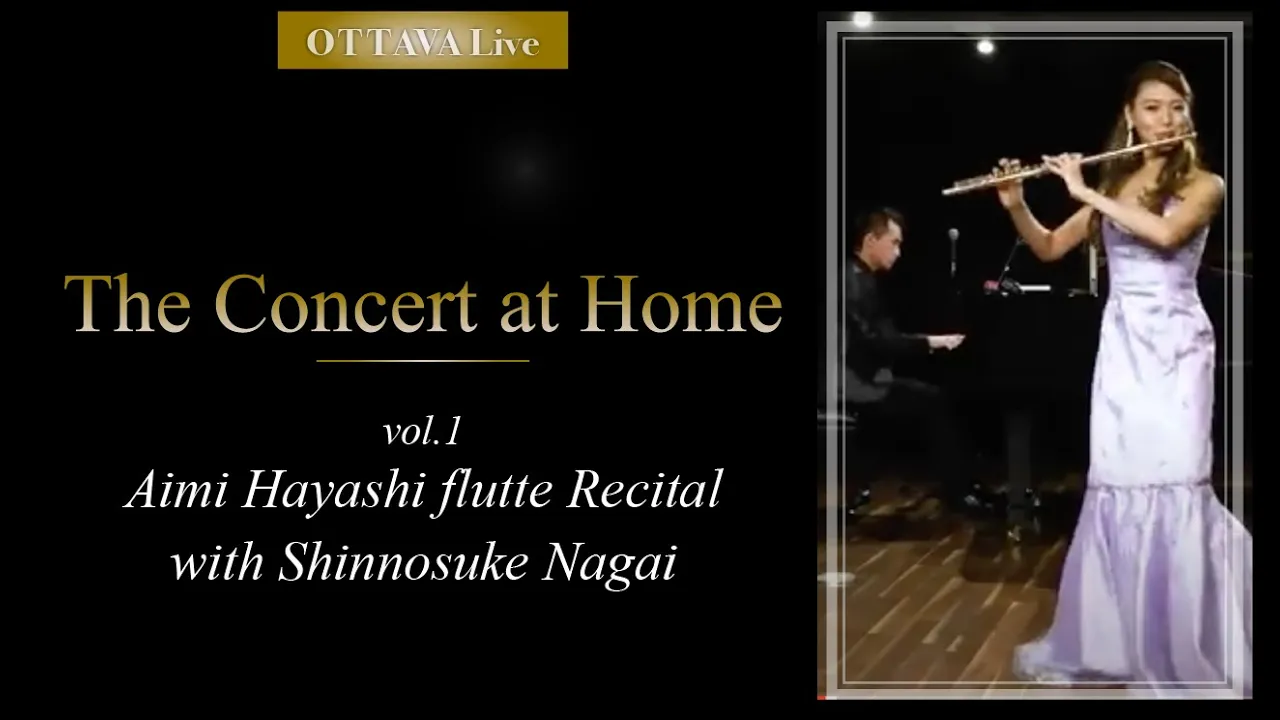 OTTAVA Live

The Concert at Home

vol.1
Aimi Hayashi flutte Recital
with Shinnosuke Nagai